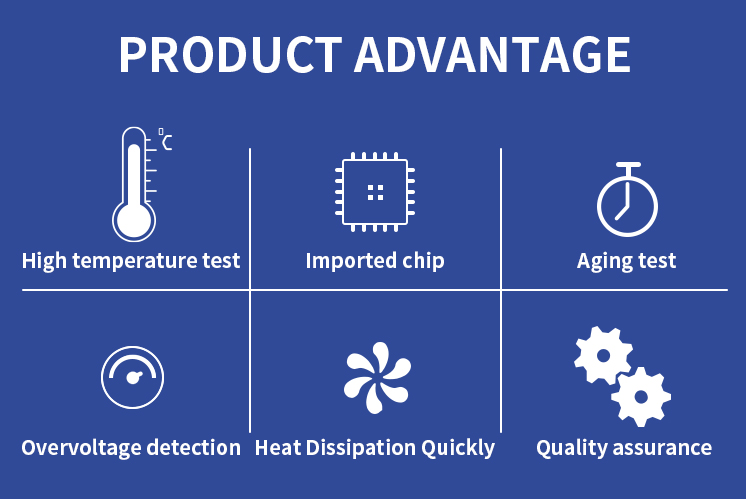 PRODUCT ADVANTAGE

℃

High temperature test

Imported chip

Aging test

Overvoltage detection

Heat Dissipation Quickly

Quality assurance